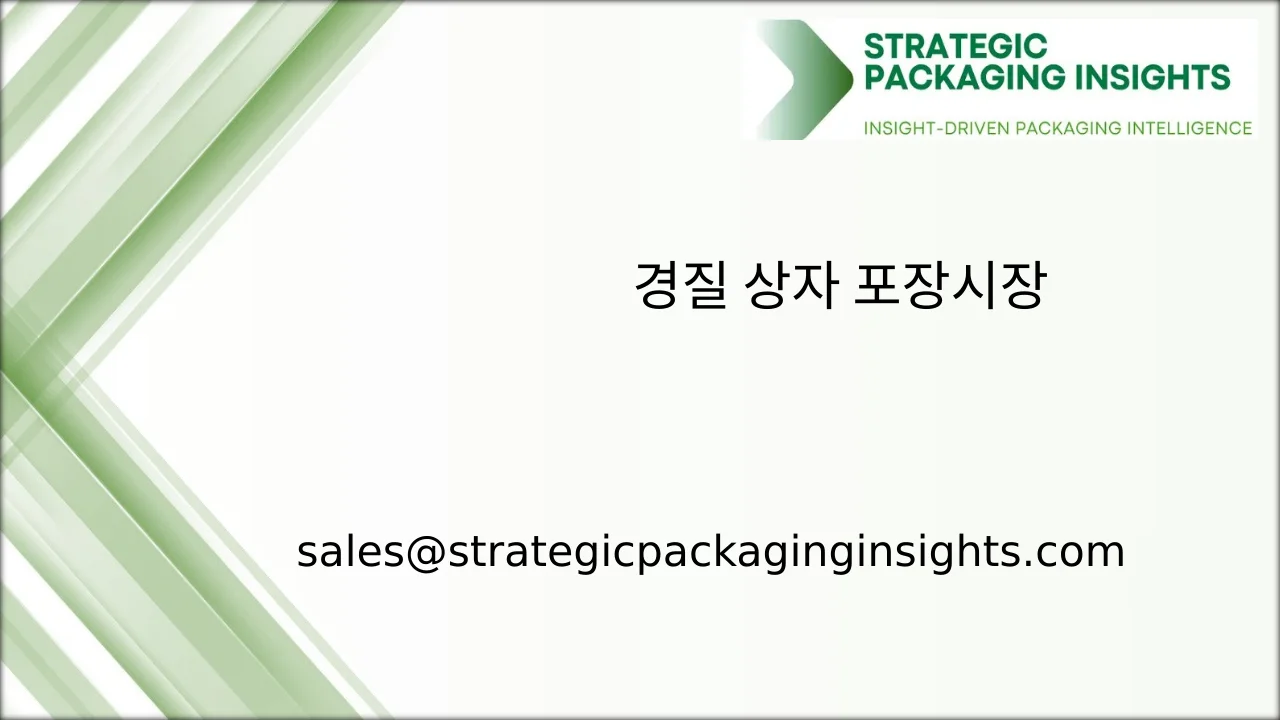 STRATEGIC PACKAGING INSIGHTS

INSIGHT-DRIVEN PACKAGING INTELLIGENCE

경질 상자 포장시장

sales@strategicpackaginginsights.com